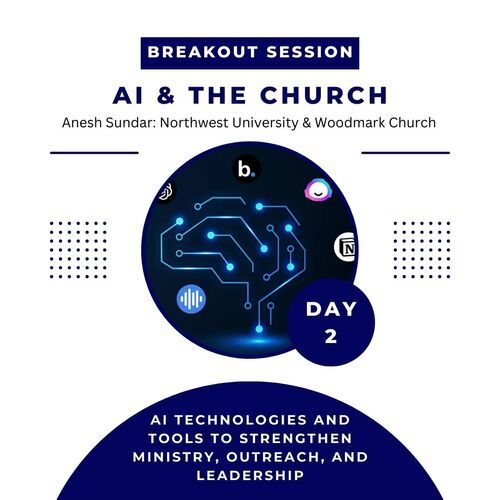 BREAKOUT SESSION

AI & THE CHURCH

Anesh Sundar: Northwest University & Woodmark Church

b.

N

DAY 2

AI TECHNOLOGIES AND TOOLS TO STRENGTHEN MINISTRY, OUTREACH, AND LEADERSHIP